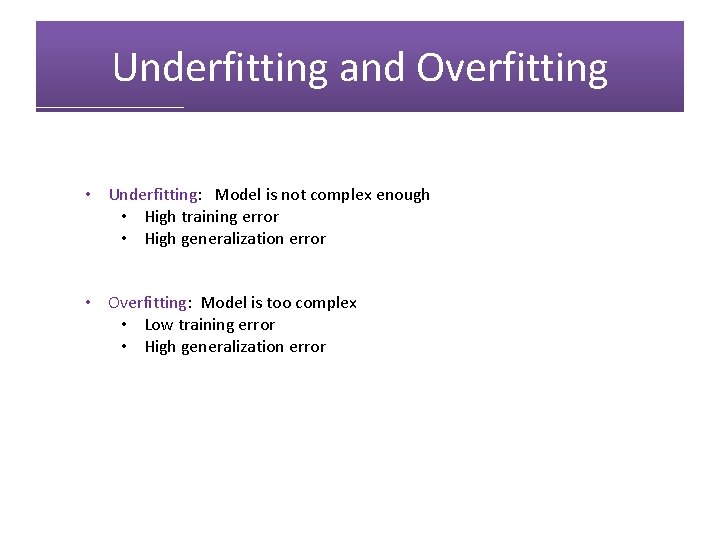 Underfitting and Overfitting

• Underfitting: Model is not complex enough
  • High training error
  • High generalization error

• Overfitting: Model is too complex
  • Low training error
  • High generalization error